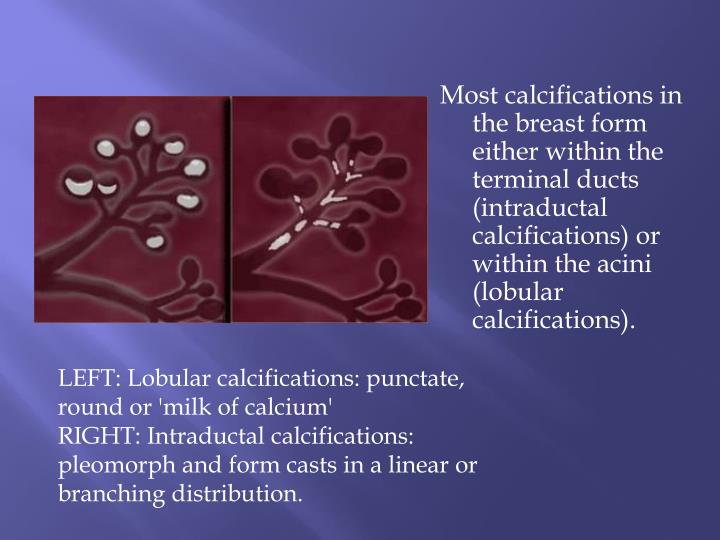 Most calcifications in the breast form either within the terminal ducts (intraductal calcifications) or within the acini (lobular calcifications).

LEFT: Lobular calcifications: punctate, round or 'milk of calcium'
RIGHT: Intraductal calcifications: pleomorph and form casts in a linear or branching distribution.